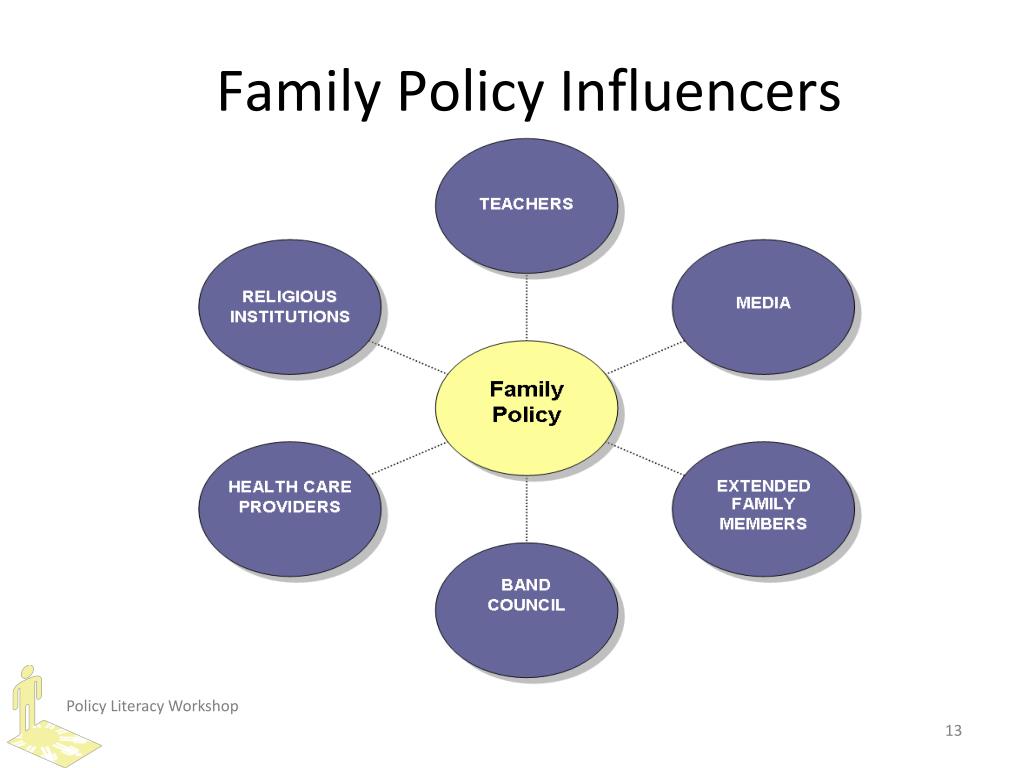 Family Policy Influencers

TEACHERS

RELIGIOUS INSTITUTIONS

MEDIA

Family Policy

HEALTH CARE PROVIDERS

EXTENDED FAMILY MEMBERS

BAND COUNCIL

Policy Literacy Workshop

13